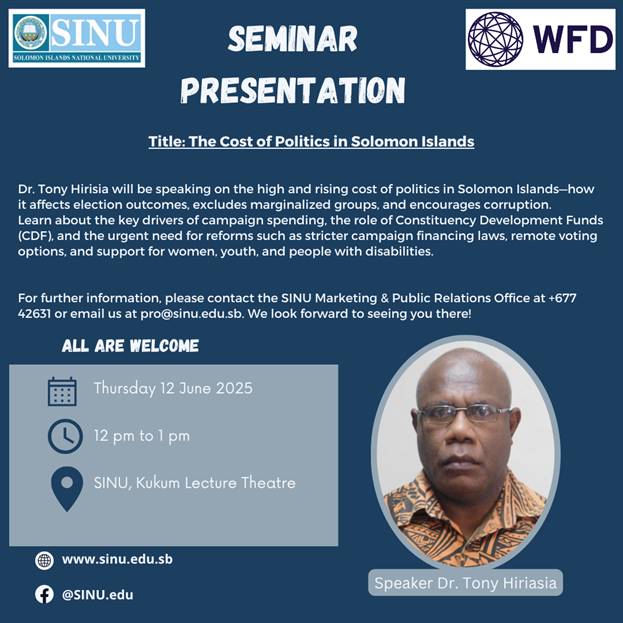 SINU
SOLOMON ISLANDS NATIONAL UNIVERSITY

SEMINAR PRESENTATION

WFD

Title: The Cost of Politics in Solomon Islands

Dr. Tony Hirisia will be speaking on the high and rising cost of politics in Solomon Islands—how it affects election outcomes, excludes marginalized groups, and encourages corruption. Learn about the key drivers of campaign spending, the role of Constituency Development Funds (CDF), and the urgent need for reforms such as stricter campaign financing laws, remote voting options, and support for women, youth, and people with disabilities.

For further information, please contact the SINU Marketing & Public Relations Office at +677 42631 or email us at pro@sinu.edu.sb. We look forward to seeing you there!

ALL ARE WELCOME

Thursday 12 June 2025

12 pm to 1 pm

SINU, Kukum Lecture Theatre

www.sinu.edu.sb

@SINU.edu

Speaker Dr. Tony Hiriasia